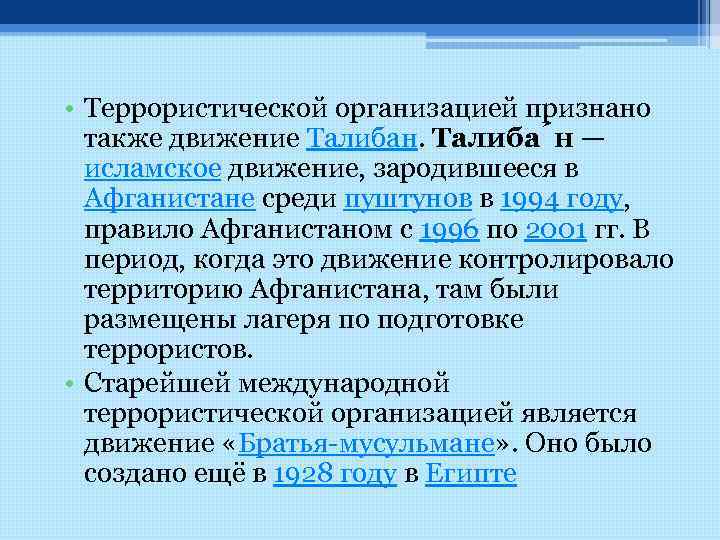 • Террористической организацией признано также движение Талибан. Талиба́н — исламское движение, зародившееся в Афганистане среди пуштунов в 1994 году, правило Афганистаном с 1996 по 2001 гг. В период, когда это движение контролировало территорию Афганистана, там были размещены лагеря по подготовке террористов.

• Старейшей международной террористической организацией является движение «Братья-мусульмане». Оно было создано ещё в 1928 году в Египте